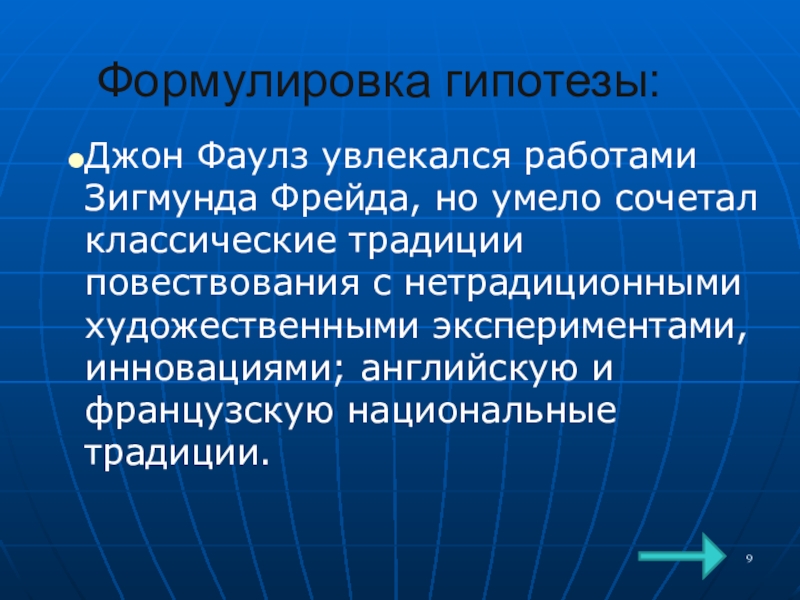 Формулировка гипотезы:

Джон Фаулз увлекался работами Зигмунда Фрейда, но умело сочетал классические традиции повествования с нетрадиционными художественными экспериментами, инновациями; английскую и французскую национальные традиции.

9